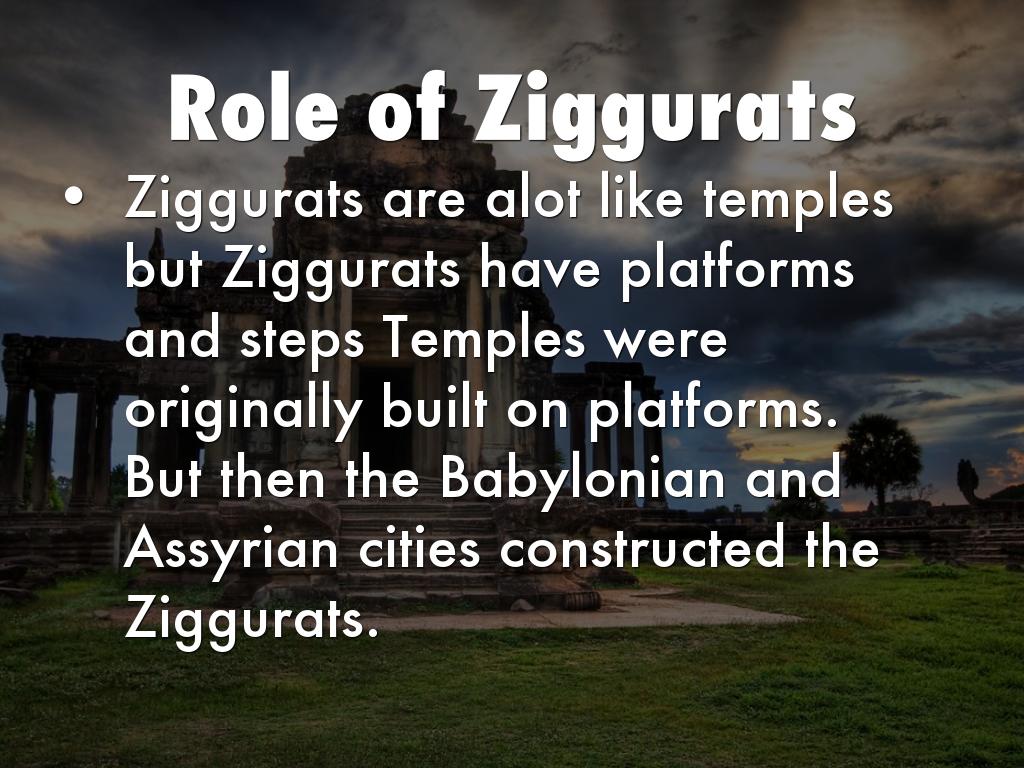 Role of Ziggurats

• Ziggurats are alot like temples but Ziggurats have platforms and steps Temples were originally built on platforms. But then the Babylonian and Assyrian cities constructed the Ziggurats.